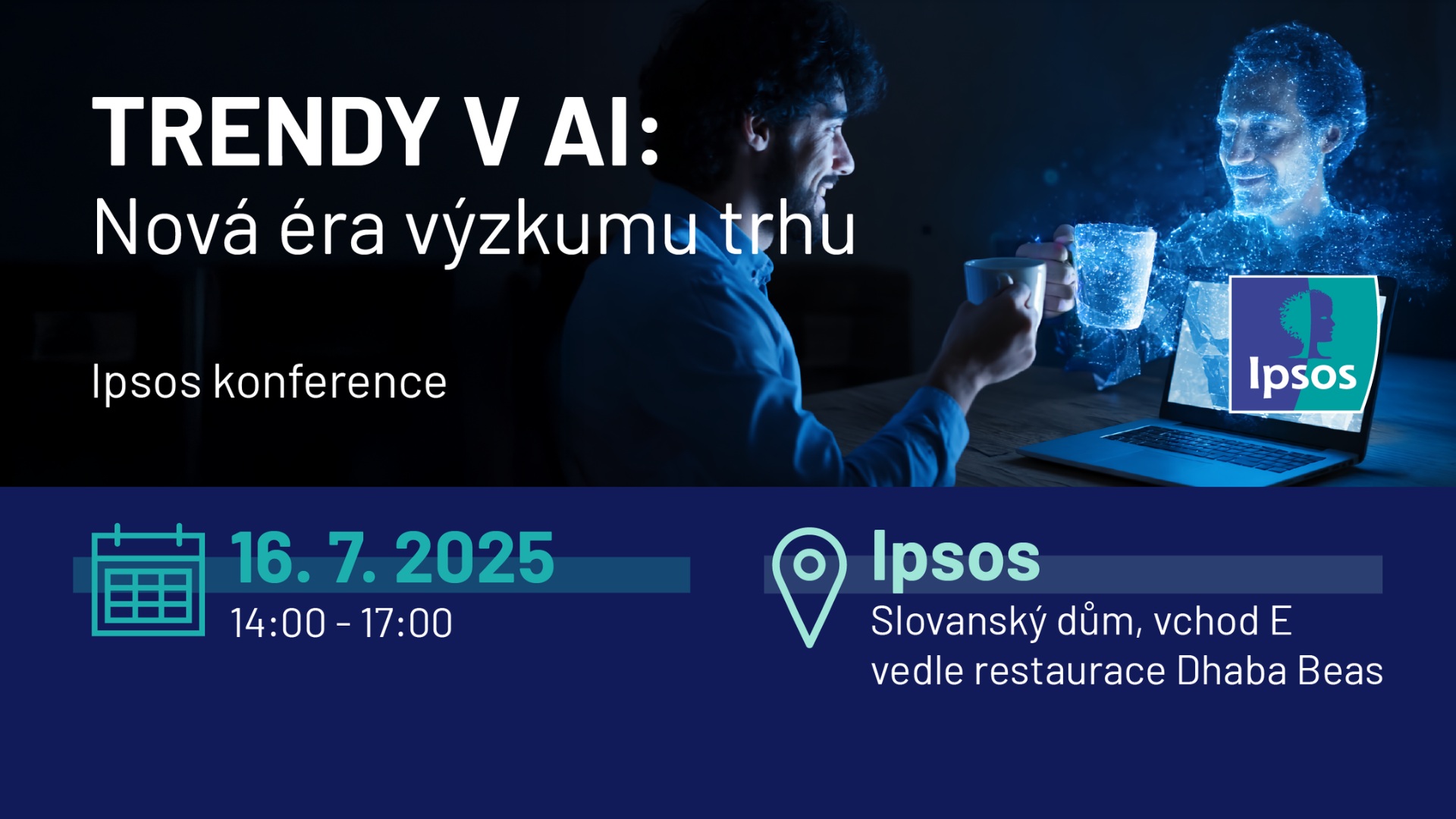 TRENDY V AI:
Nová éra výzkumu trhu

Ipsos konference

Ipsos

16. 7. 2025
14:00 - 17:00

Ipsos
Slovanský dům, vchod E
vedle restaurace Dhaba Beas